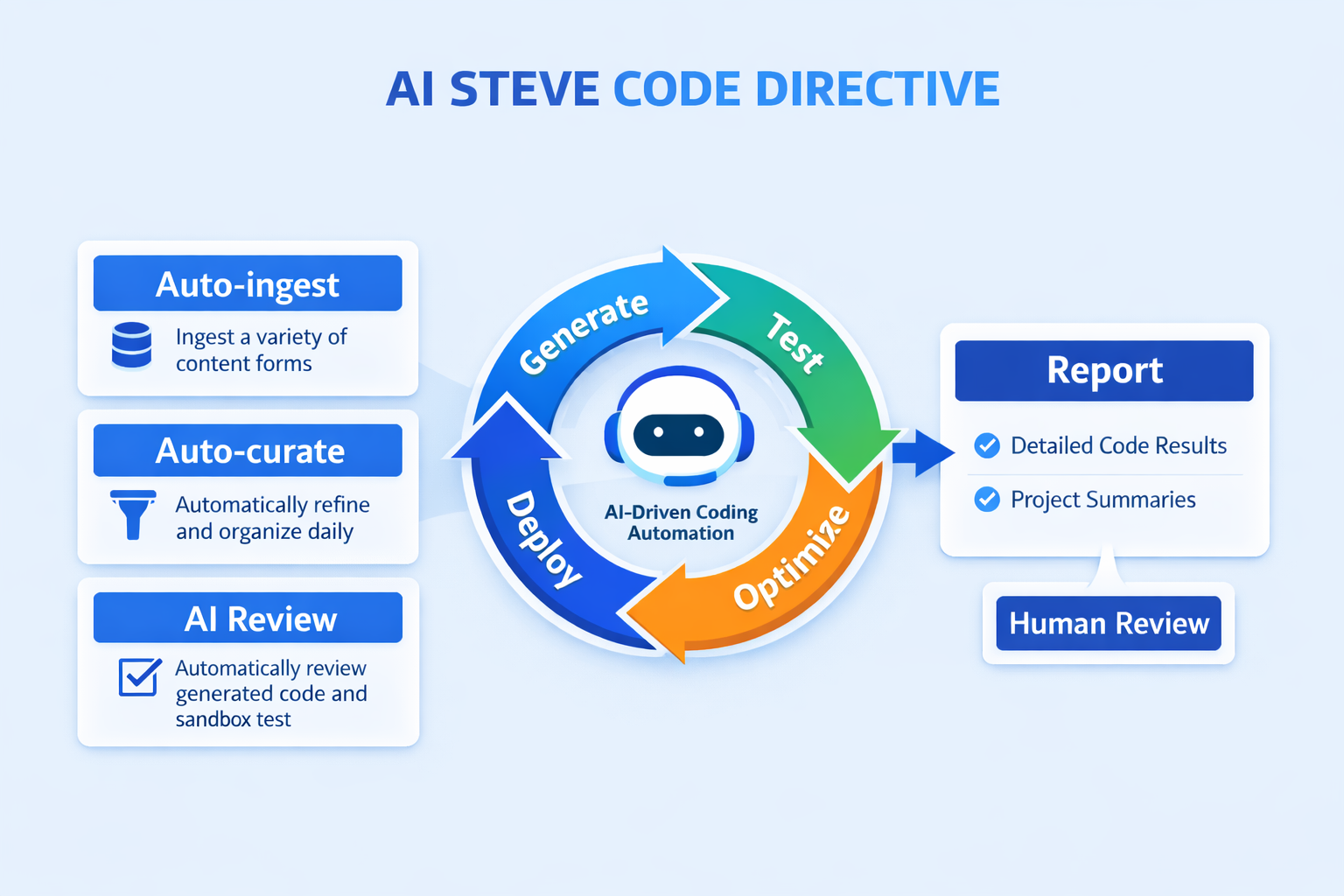 AI STEVE CODE DIRECTIVE

Auto-ingest

Ingest a variety of content forms

Auto-curate

Automatically refine and organize daily

AI Review

Automatically review generated code and sandbox test

Generate

Test

Optimize

Deploy

AI-Driven Coding Automation

Report

Detailed Code Results

Project Summaries

Human Review